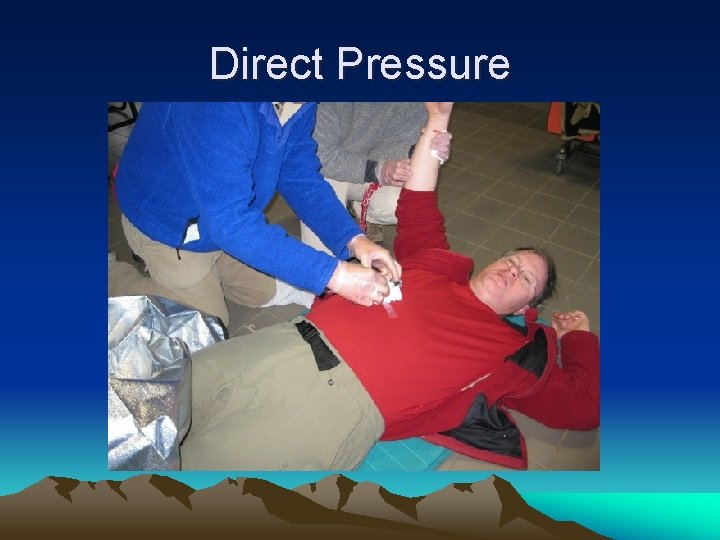 Direct Pressure